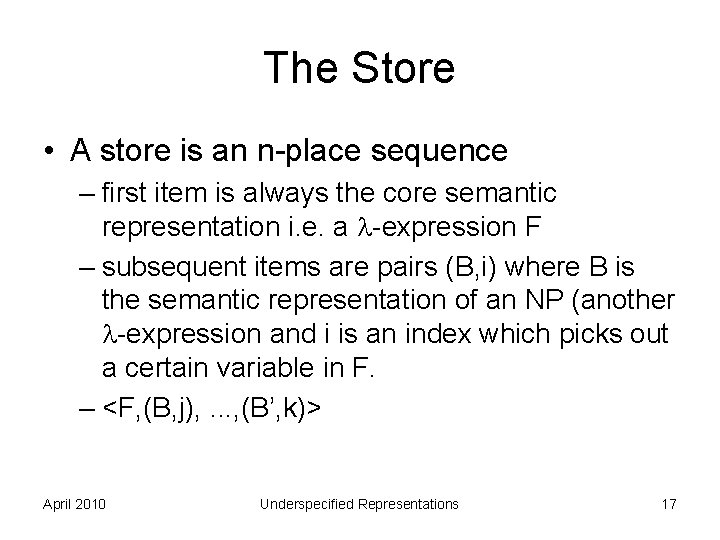 The Store

• A store is an n-place sequence
– first item is always the core semantic representation i.e. a $\lambda$-expression F
– subsequent items are pairs (B,i) where B is the semantic representation of an NP (another $\lambda$-expression and i is an index which picks out a certain variable in F.
– <F,(B,j), ...,(B',k)>

April 2010 Underspecified Representations 17